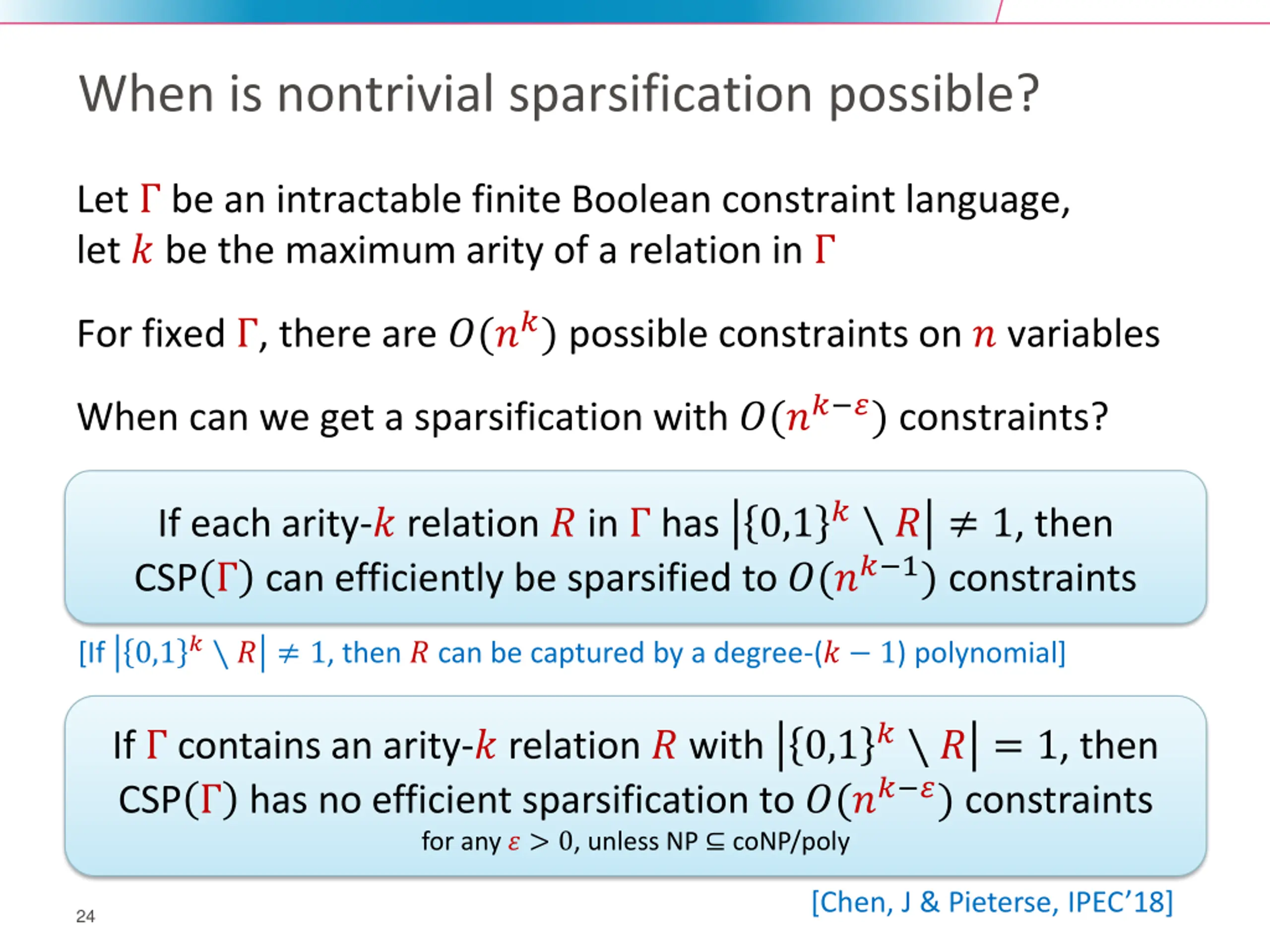 When is nontrivial sparsification possible?

Let $\Gamma$ be an intractable finite Boolean constraint language, let $k$ be the maximum arity of a relation in $\Gamma$

For fixed $\Gamma$, there are $O(n^k)$ possible constraints on $n$ variables

When can we get a sparsification with $O(n^{k-\varepsilon})$ constraints?

If each arity-$k$ relation $R$ in $\Gamma$ has $|\{0,1\}^k \setminus R| \neq 1$, then CSP($\Gamma$) can efficiently be sparsified to $O(n^{k-1})$ constraints

[If $|\{0,1\}^k \setminus R| \neq 1$, then $R$ can be captured by a degree-($k-1$) polynomial]

If $\Gamma$ contains an arity-$k$ relation $R$ with $|\{0,1\}^k \setminus R| = 1$, then CSP($\Gamma$) has no efficient sparsification to $O(n^{k-\varepsilon})$ constraints
for any $\varepsilon > 0$, unless NP $\subseteq$ coNP/poly

[Chen, J & Pieterse, IPEC'18]

24